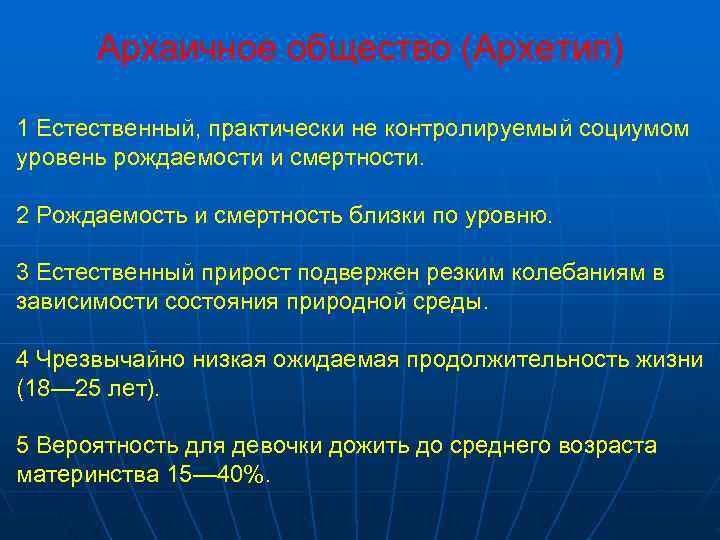 Архаичное общество (Архетип)

1 Естественный, практически не контролируемый социумом уровень рождаемости и смертности.

2 Рождаемость и смертность близки по уровню.

3 Естественный прирост подвержен резким колебаниям в зависимости состояния природной среды.

4 Чрезвычайно низкая ожидаемая продолжительность жизни (18—25 лет).

5 Вероятность для девочки дожить до среднего возраста материнства 15—40%.